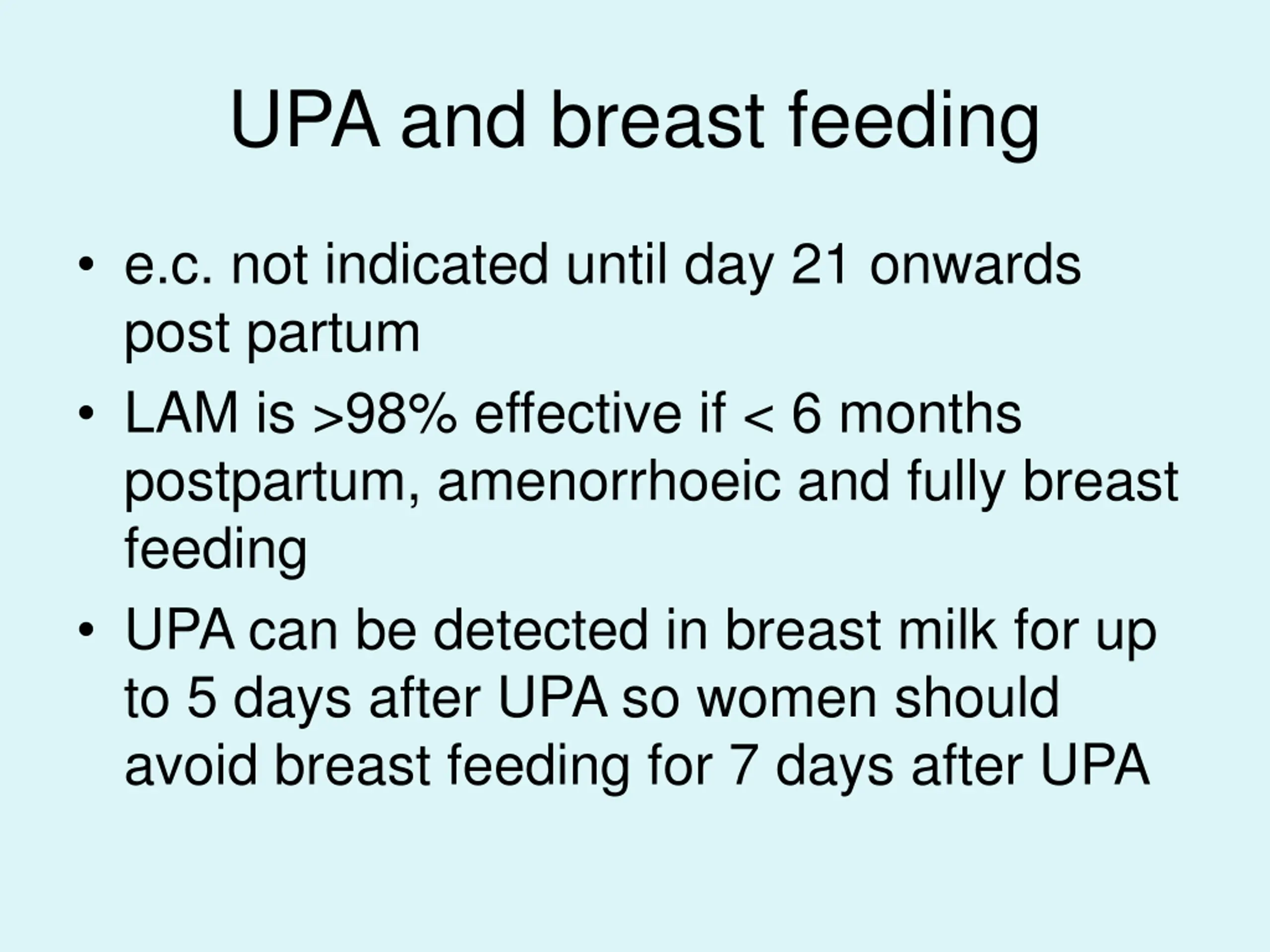 UPA and breast feeding

• e.c. not indicated until day 21 onwards post partum
• LAM is >98% effective if < 6 months postpartum, amenorrhoeic and fully breast feeding
• UPA can be detected in breast milk for up to 5 days after UPA so women should avoid breast feeding for 7 days after UPA